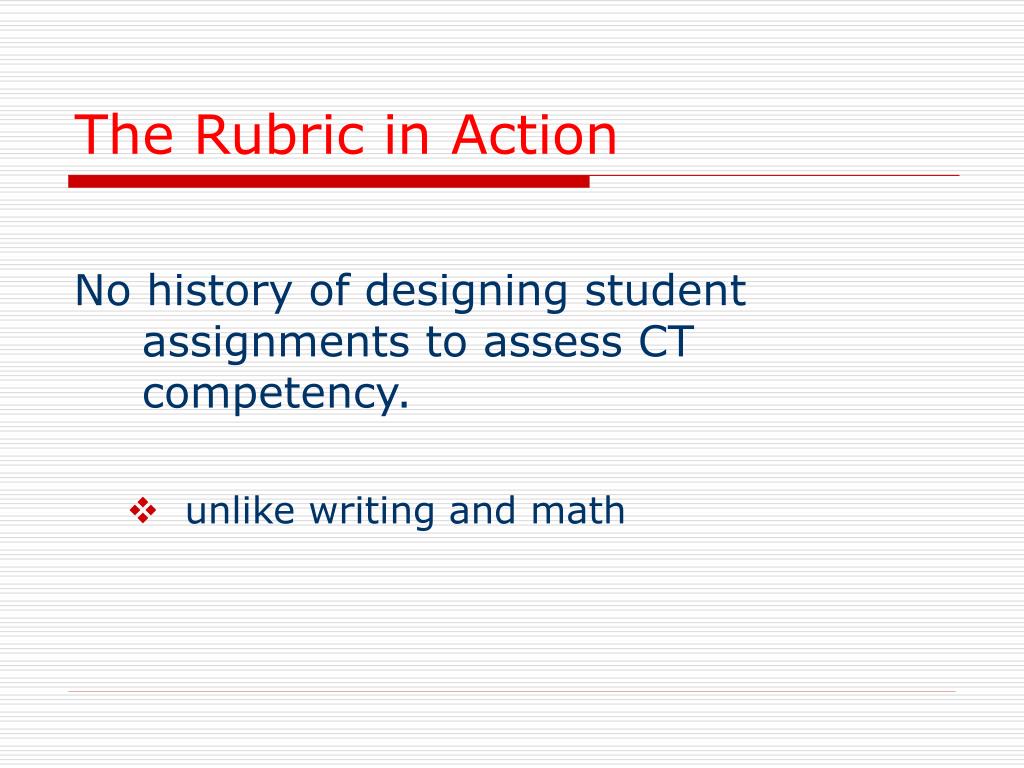 The Rubric in Action

No history of designing student assignments to assess CT competency.

❖ unlike writing and math